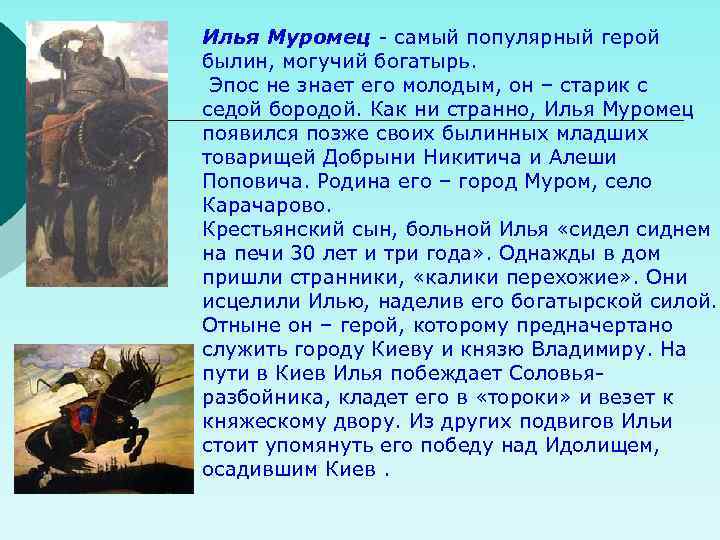 Илья Муромец - самый популярный герой былин, могучий богатырь.

Эпос не знает его молодым, он – старик с седой бородой. Как ни странно, Илья Муромец появился позже своих былинных младших товарищей Добрыни Никитича и Алеши Поповича. Родина его – город Муром, село Карачарово.

Крестьянский сын, больной Илья «сидел сиднем на печи 30 лет и три года». Однажды в дом пришли странники, «калики перехожие». Они исцелили Илью, наделив его богатырской силой. Отныне он – герой, которому предначертано служить городу Киеву и князю Владимиру. На пути в Киев Илья побеждает Соловья-разбойника, кладет его в «тороки» и везет к княжескому двору. Из других подвигов Ильи стоит упомянуть его победу над Идолищем, осадившим Киев .